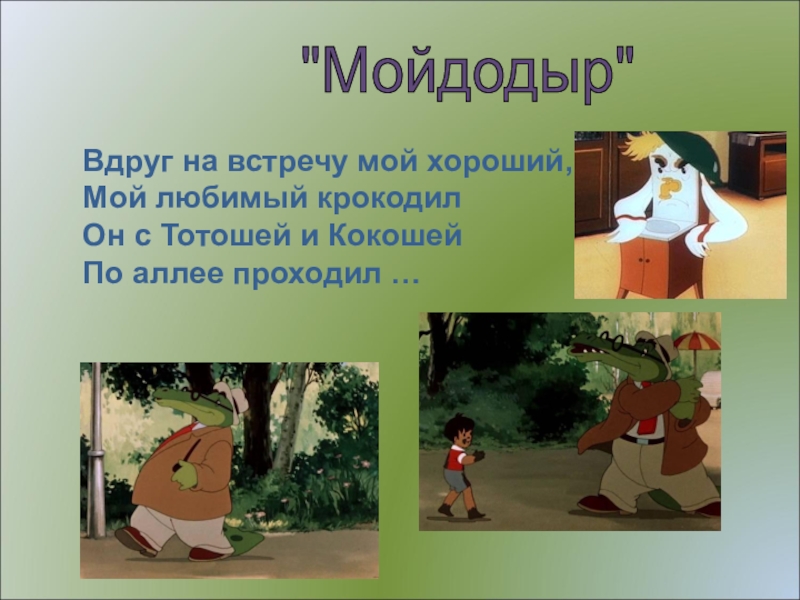 "Мойдодыр"

Вдруг на встречу мой хороший,
Мой любимый крокодил
Он с Тотошей и Кокошей
По аллее проходил …